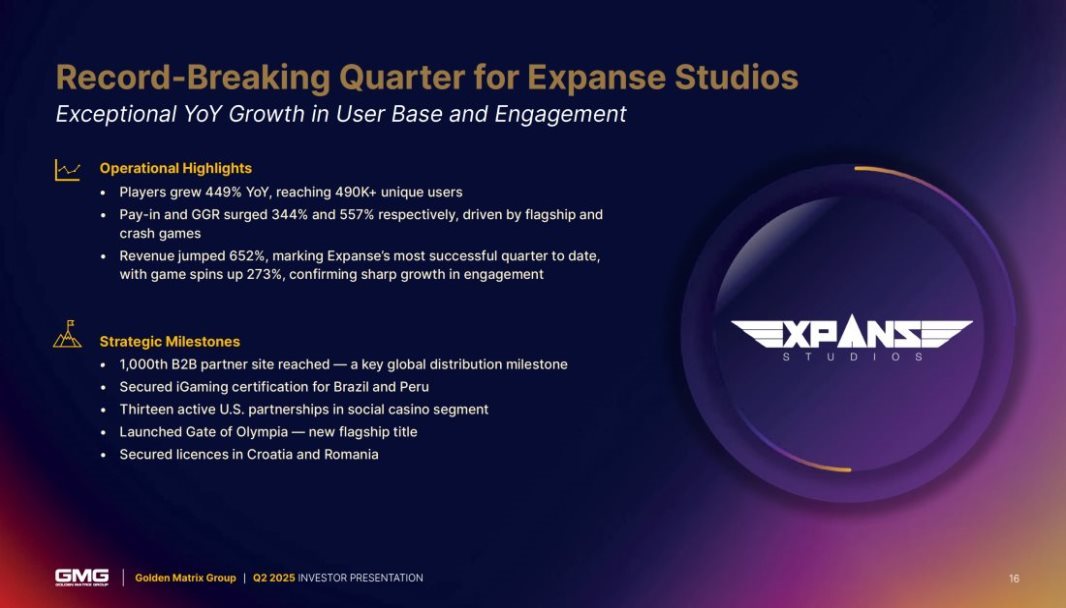 Record-Breaking Quarter for Expanse Studios
Exceptional YoY Growth in User Base and Engagement

Operational Highlights
• Players grew 449% YoY, reaching 490K+ unique users
• Pay-in and GGR surged 344% and 557% respectively, driven by flagship and crash games
• Revenue jumped 652%, marking Expanse's most successful quarter to date, with game spins up 273%, confirming sharp growth in engagement

Strategic Milestones
• 1,000th B2B partner site reached — a key global distribution milestone
• Secured iGaming certification for Brazil and Peru
• Thirteen active U.S. partnerships in social casino segment
• Launched Gate of Olympia — new flagship title
• Secured licences in Croatia and Romania

EXPANSE
STUDIOS

GMG GOLDEN MATRIX GROUP | Golden Matrix Group | Q2 2025 INVESTOR PRESENTATION

16